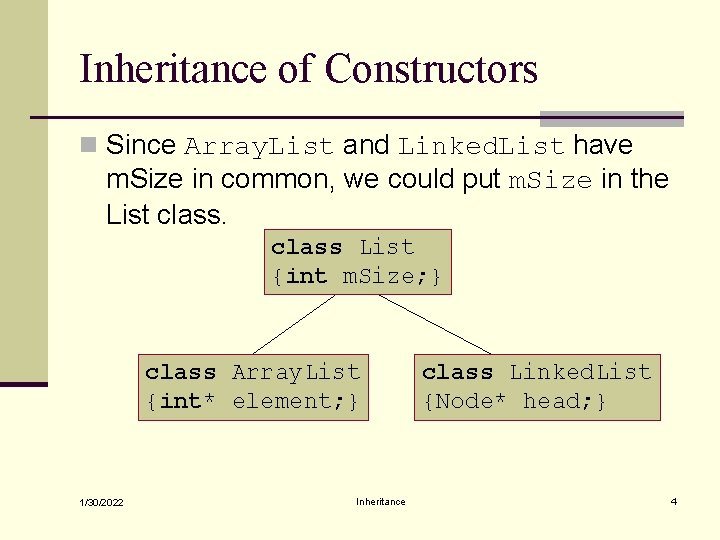 Inheritance of Constructors

Since ArrayList and LinkedList have mSize in common, we could put mSize in the List class.

class List
{int mSize;}

class ArrayList
{int* element;}

class LinkedList
{Node* head;}

1/30/2022

Inheritance

4